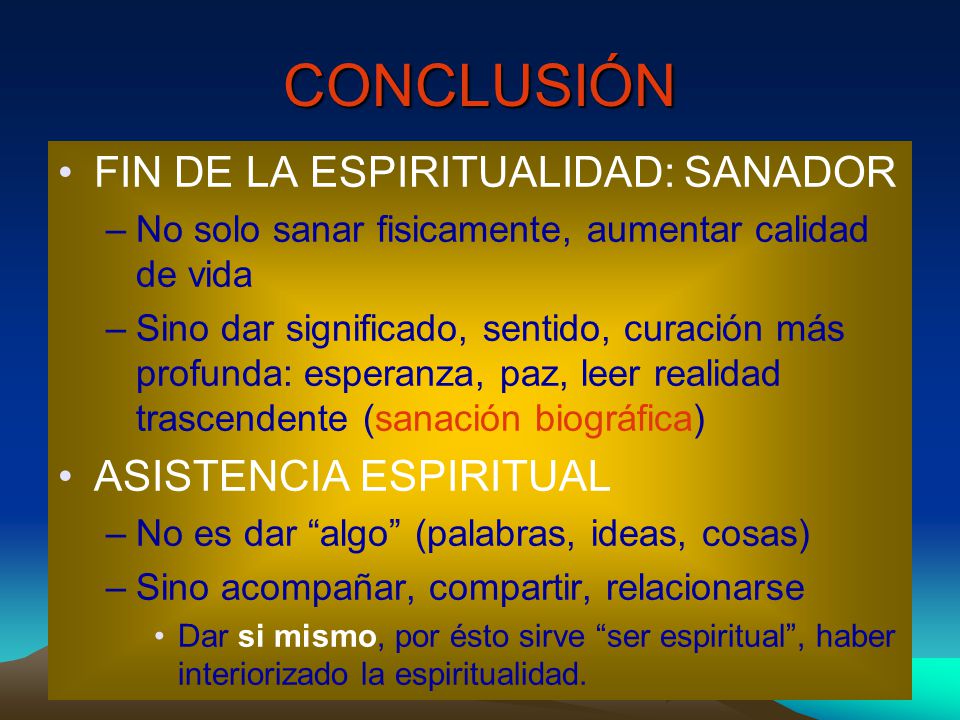 CONCLUSIÓN

• FIN DE LA ESPIRITUALIDAD: SANADOR
– No solo sanar fisicamente, aumentar calidad de vida
– Sino dar significado, sentido, curación más profunda: esperanza, paz, leer realidad trascendente (sanación biográfica)

• ASISTENCIA ESPIRITUAL
– No es dar “algo” (palabras, ideas, cosas)
– Sino acompañar, compartir, relacionarse
• Dar si mismo, por ésto sirve “ser espiritual”, haber interiorizado la espiritualidad.